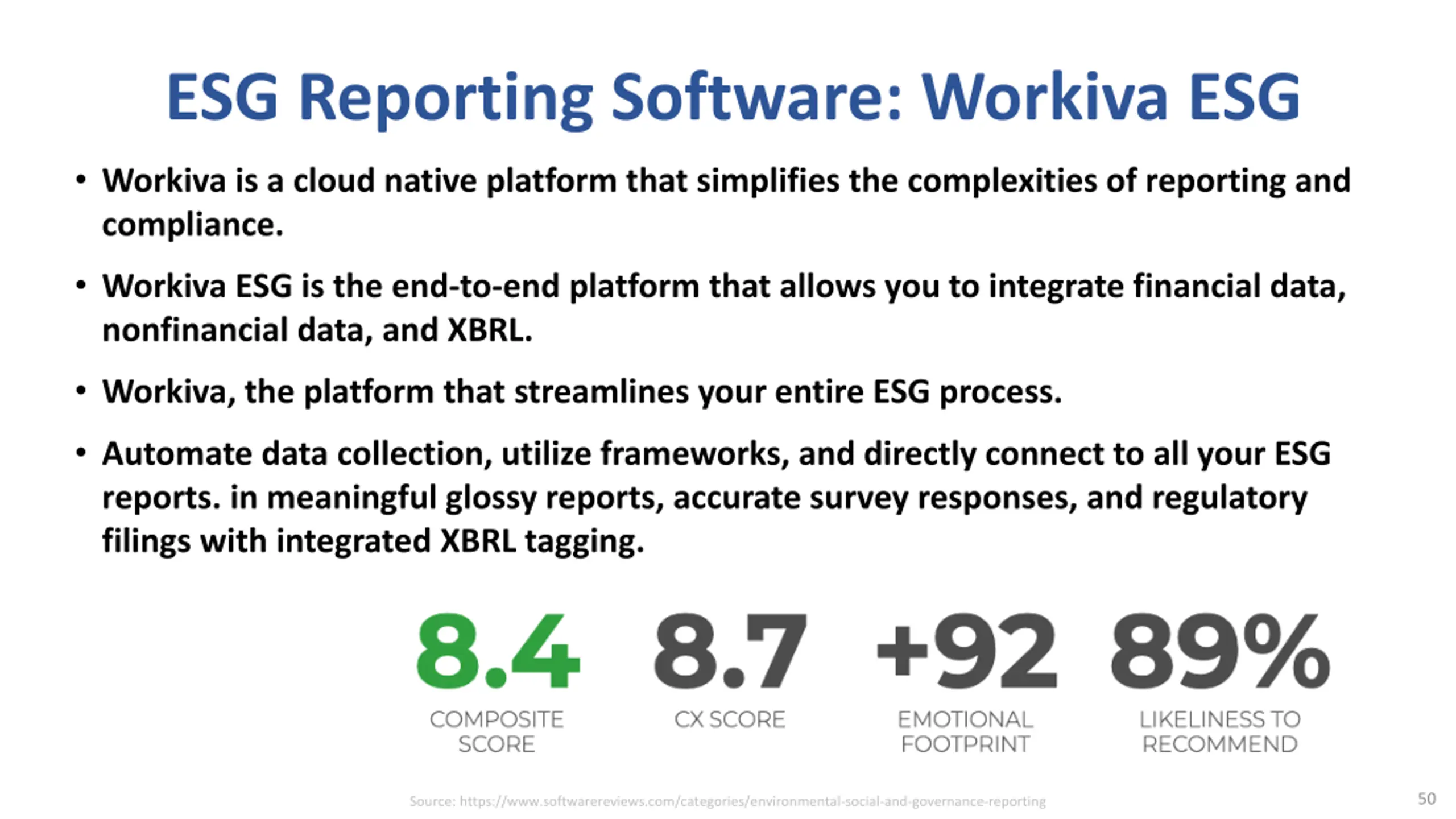 ESG Reporting Software: Workiva ESG

• Workiva is a cloud native platform that simplifies the complexities of reporting and compliance.

• Workiva ESG is the end-to-end platform that allows you to integrate financial data, nonfinancial data, and XBRL.

• Workiva, the platform that streamlines your entire ESG process.

• Automate data collection, utilize frameworks, and directly connect to all your ESG reports. in meaningful glossy reports, accurate survey responses, and regulatory filings with integrated XBRL tagging.

8.4
COMPOSITE SCORE

8.7
CX SCORE

+92
EMOTIONAL FOOTPRINT

89%
LIKELINESS TO RECOMMEND

Source: https://www.softwarereviews.com/categories/environmental-social-and-governance-reporting

50